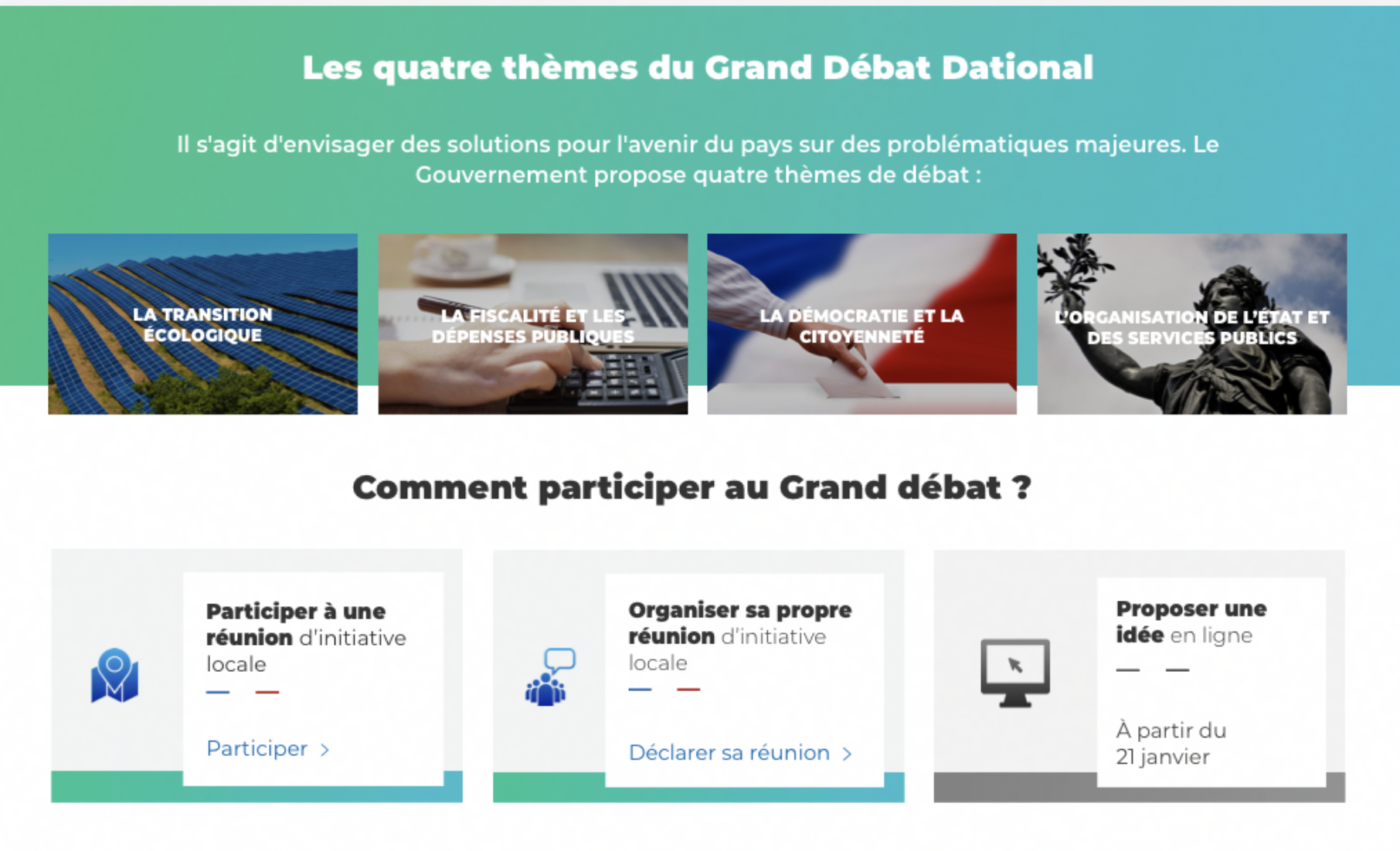 Les quatre thèmes du Grand Débat Dational

Il s'agit d'envisager des solutions pour l'avenir du pays sur des problématiques majeures. Le Gouvernement propose quatre thèmes de débat :

LA TRANSITION ÉCOLOGIQUE

LA FISCALITÉ ET LES DÉPENSES PUBLIQUES

LA DÉMOCRATIE ET LA CITOYENNETÉ

L'ORGANISATION DE L'ÉTAT ET DES SERVICES PUBLICS

Comment participer au Grand débat ?

Participer à une réunion d'initiative locale

Participer >

Organiser sa propre réunion d'initiative locale

Déclarer sa réunion >

Proposer une idée en ligne

À partir du 21 janvier